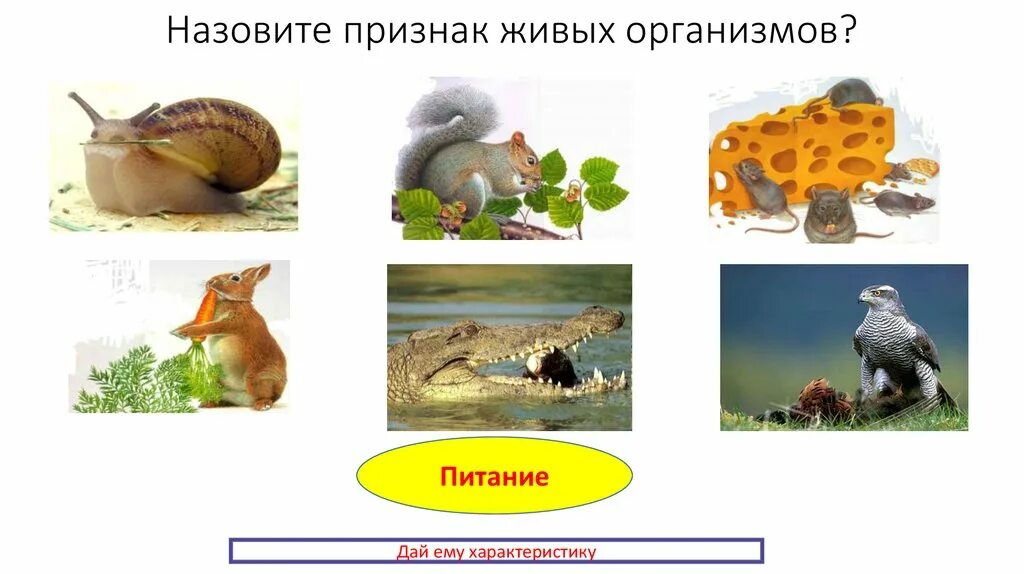 Назовите признак живых организмов?

Питание

Дай ему характеристику